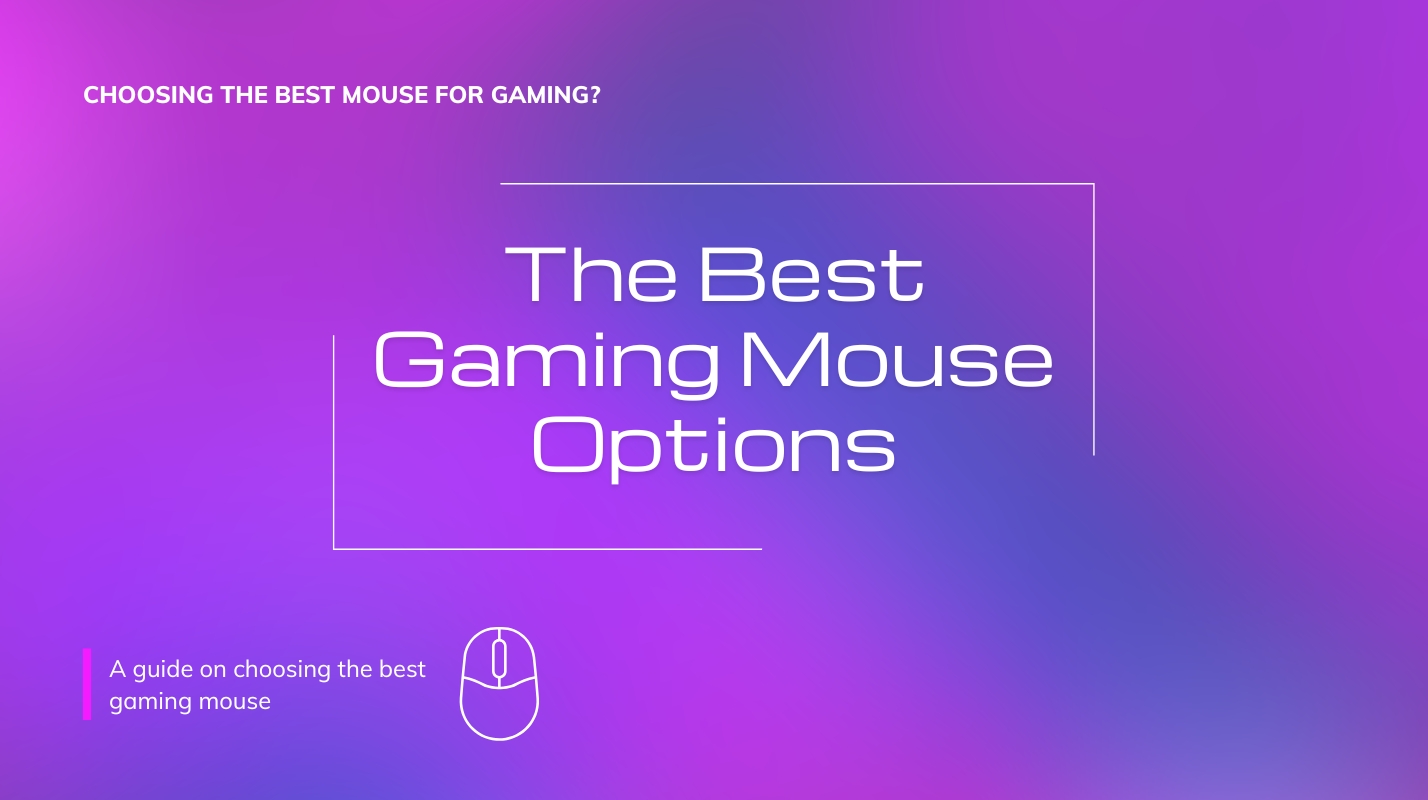 CHOOSING THE BEST MOUSE FOR GAMING?

The Best Gaming Mouse Options

A guide on choosing the best gaming mouse